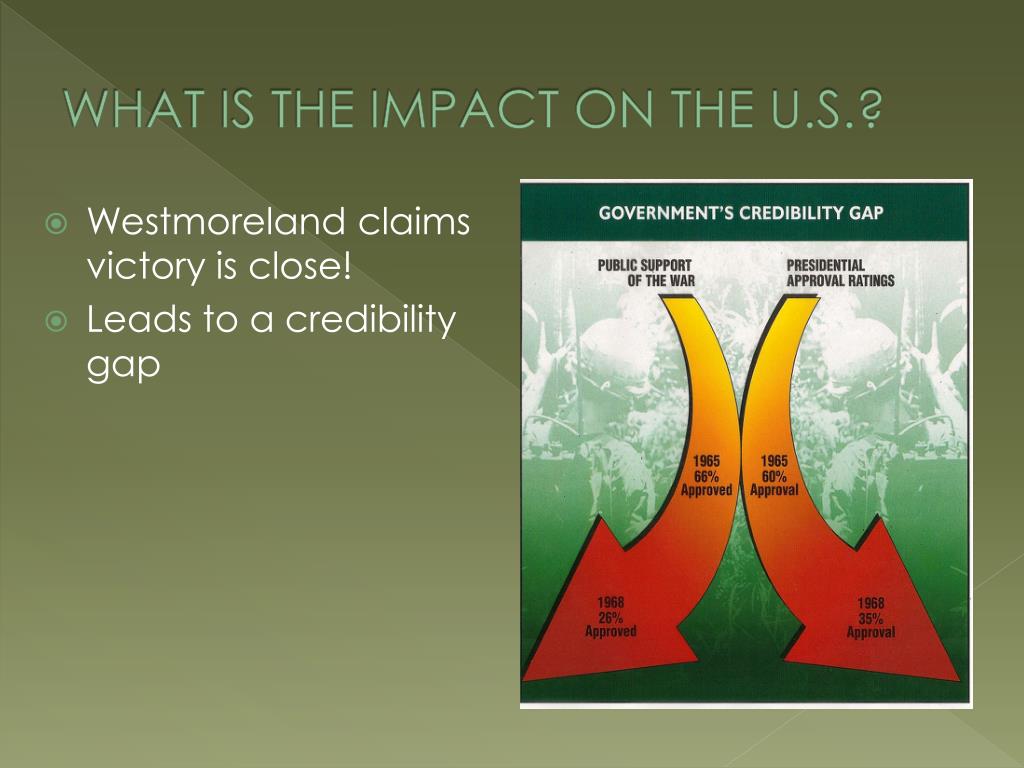 WHAT IS THE IMPACT ON THE U.S.?

Westmoreland claims victory is close!

Leads to a credibility gap

GOVERNMENT'S CREDIBILITY GAP

PUBLIC SUPPORT OF THE WAR

PRESIDENTIAL APPROVAL RATINGS

1965
66%
Approved

1965
60%
Approval

1968
26%
Approved

1968
35%
Approval